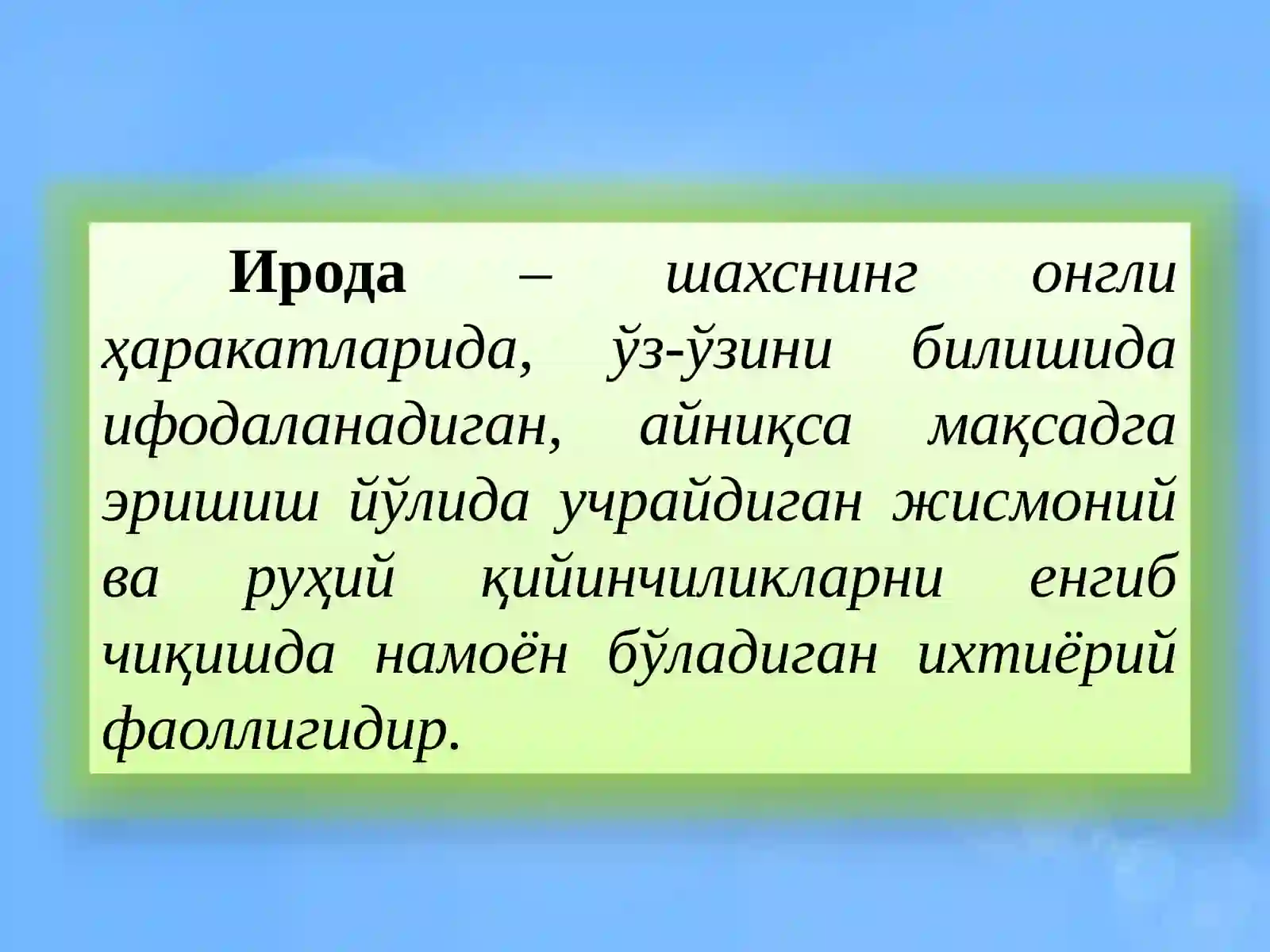 Ирода – шахснинг онгли ҳаракатларида, ўз-ўзини билишида ифодаланадиган, айниқса мақсадга эришиш йўлида учрайдиган жисмоний ва руҳий қийинчиликларни енгиб чиқишда намоён бўладиган ихтиёрий фаоллигидир.